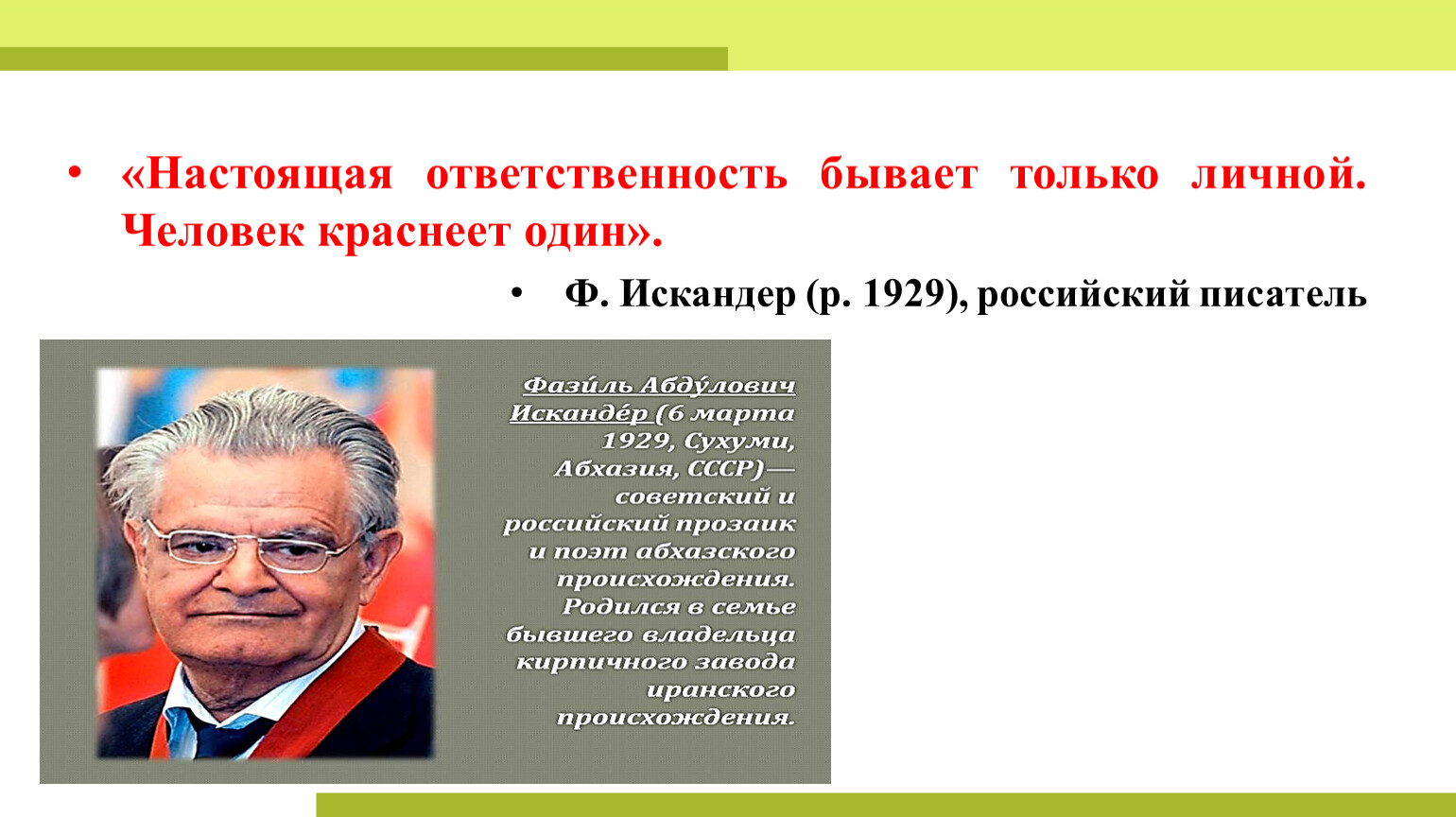 • «Настоящая ответственность бывает только личной. Человек краснеет один».

• Ф. Искандер (р. 1929), российский писатель

Фази́ль Абду́лович Исканде́р (6 марта 1929, Сухуми, Абхазия, СССР)— советский и российский прозаик и поэт абхазского происхождения. Родился в семье бывшего владельца кирпичного завода иранского происхождения.